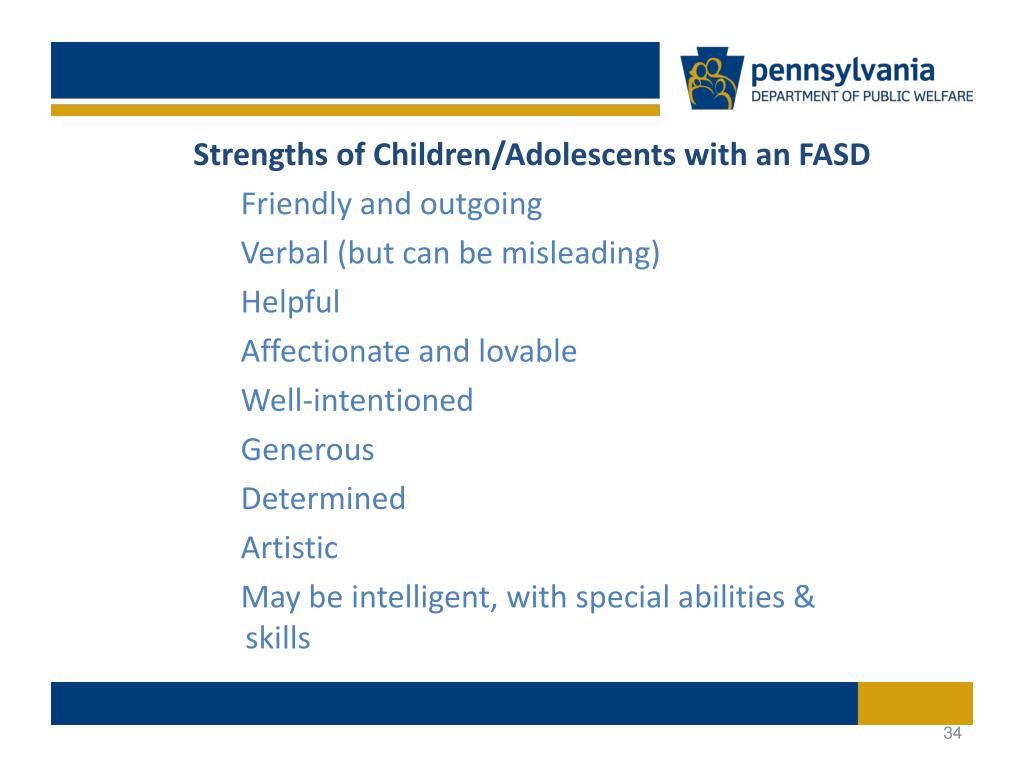 pennsylvania
DEPARTMENT OF PUBLIC WELFARE

Strengths of Children/Adolescents with an FASD

Friendly and outgoing

Verbal (but can be misleading)

Helpful

Affectionate and lovable

Well-intentioned

Generous

Determined

Artistic

May be intelligent, with special abilities & skills

34